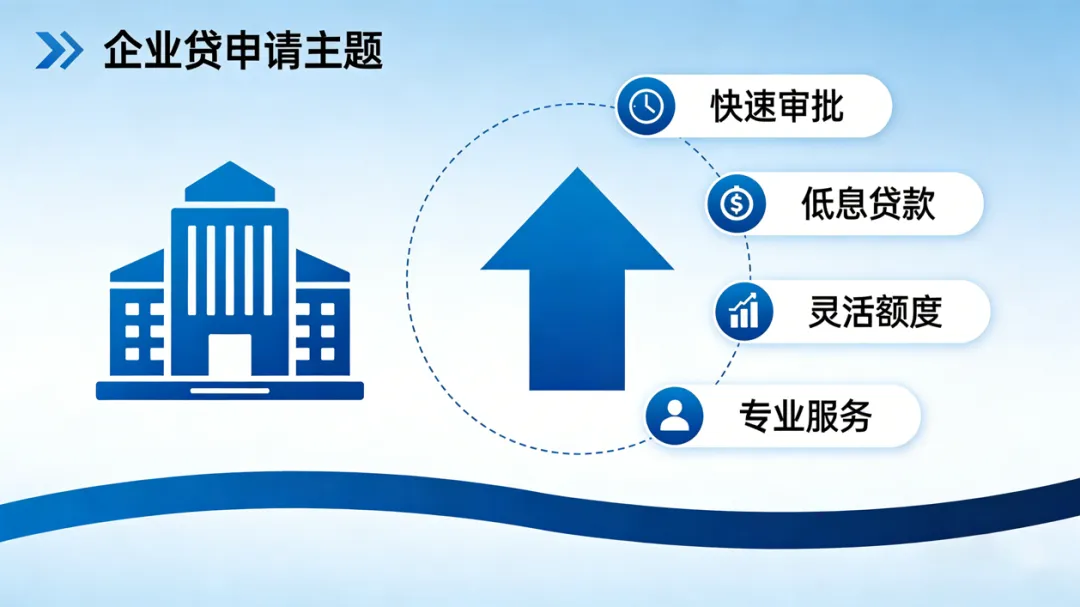 企业贷申请主题

快速审批

低息贷款

灵活额度

专业服务